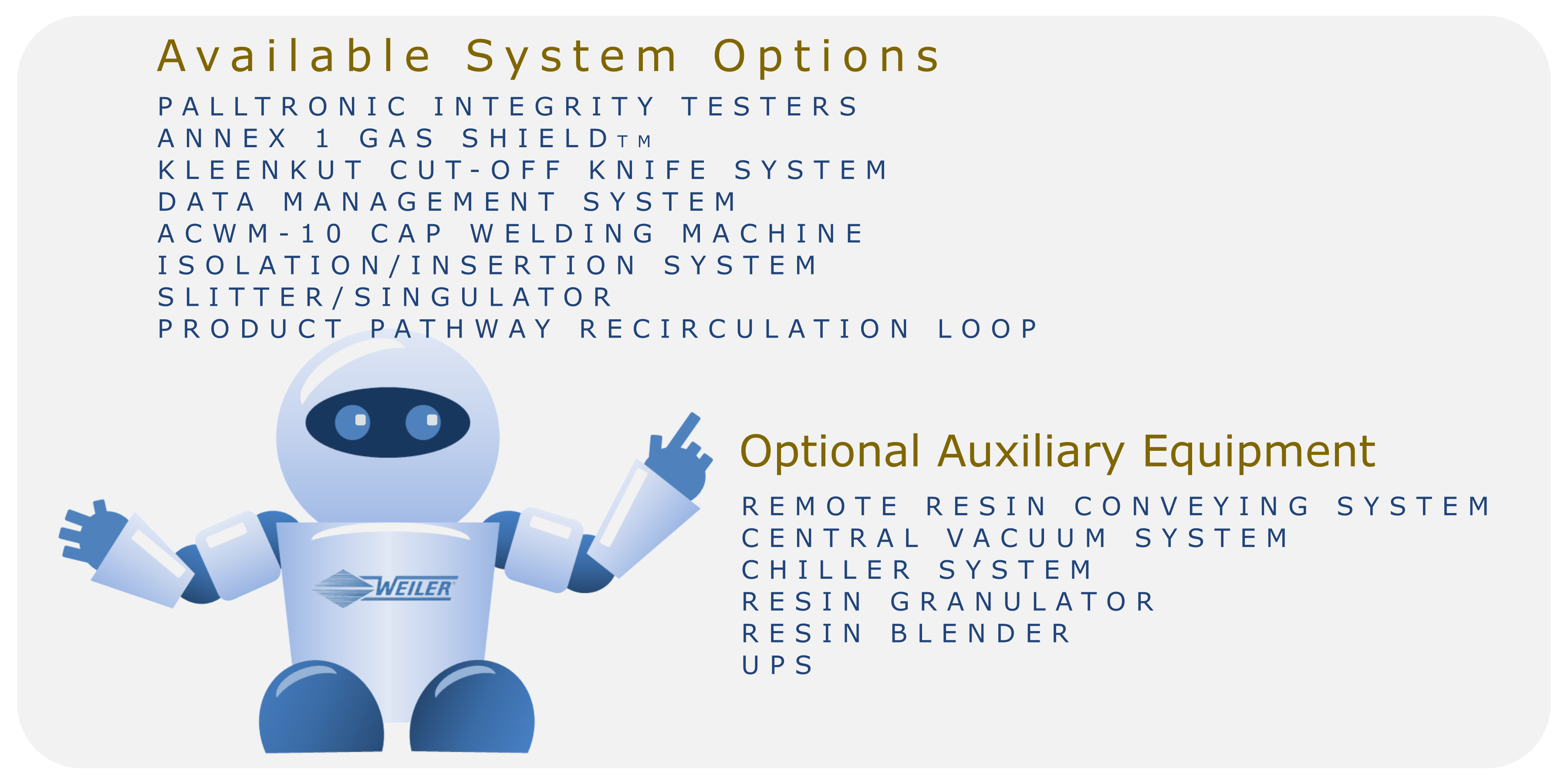 Available System Options

PALLTRONIC INTEGRITY TESTERS
ANNEX 1 GAS SHIELD™
KLEENKUT CUT-OFF KNIFE SYSTEM
DATA MANAGEMENT SYSTEM
ACWM-10 CAP WELDING MACHINE
ISOLATION/INSERTION SYSTEM
SLITTER/SINGULATOR
PRODUCT PATHWAY RECIRCULATION LOOP

WEILER

Optional Auxiliary Equipment

REMOTE RESIN CONVEYING SYSTEM
CENTRAL VACUUM SYSTEM
CHILLER SYSTEM
RESIN GRANULATOR
RESIN BLENDER
UPS